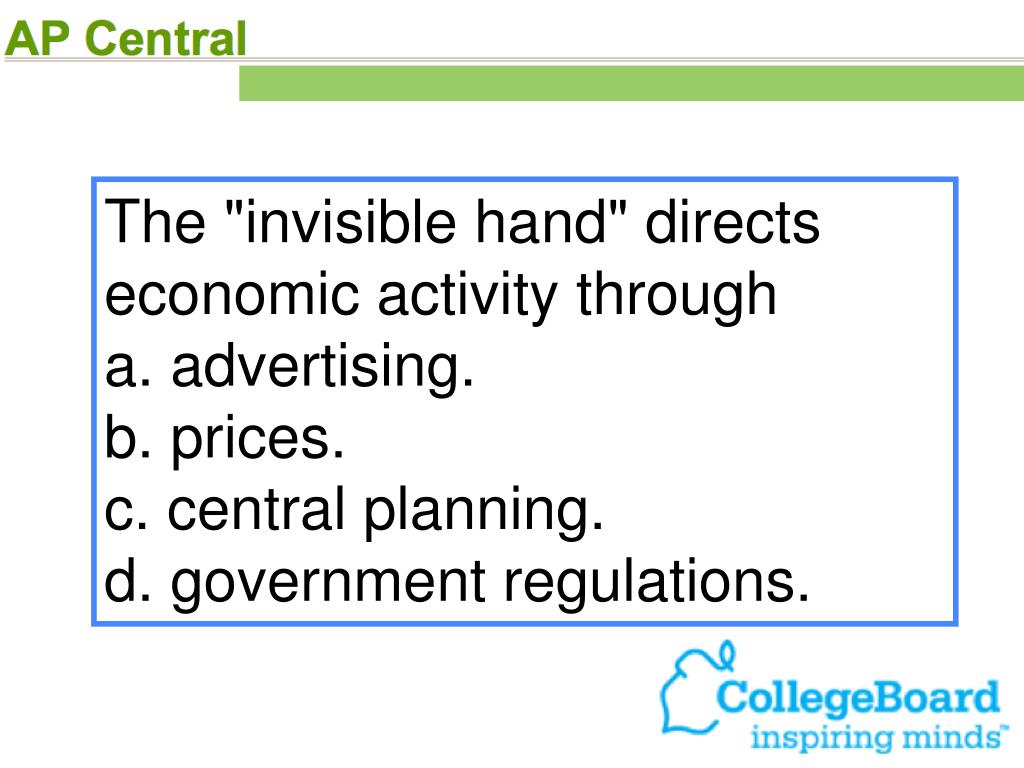 AP Central

The "invisible hand" directs economic activity through
a. advertising.
b. prices.
c. central planning.
d. government regulations.

CollegeBoard
inspiring minds™